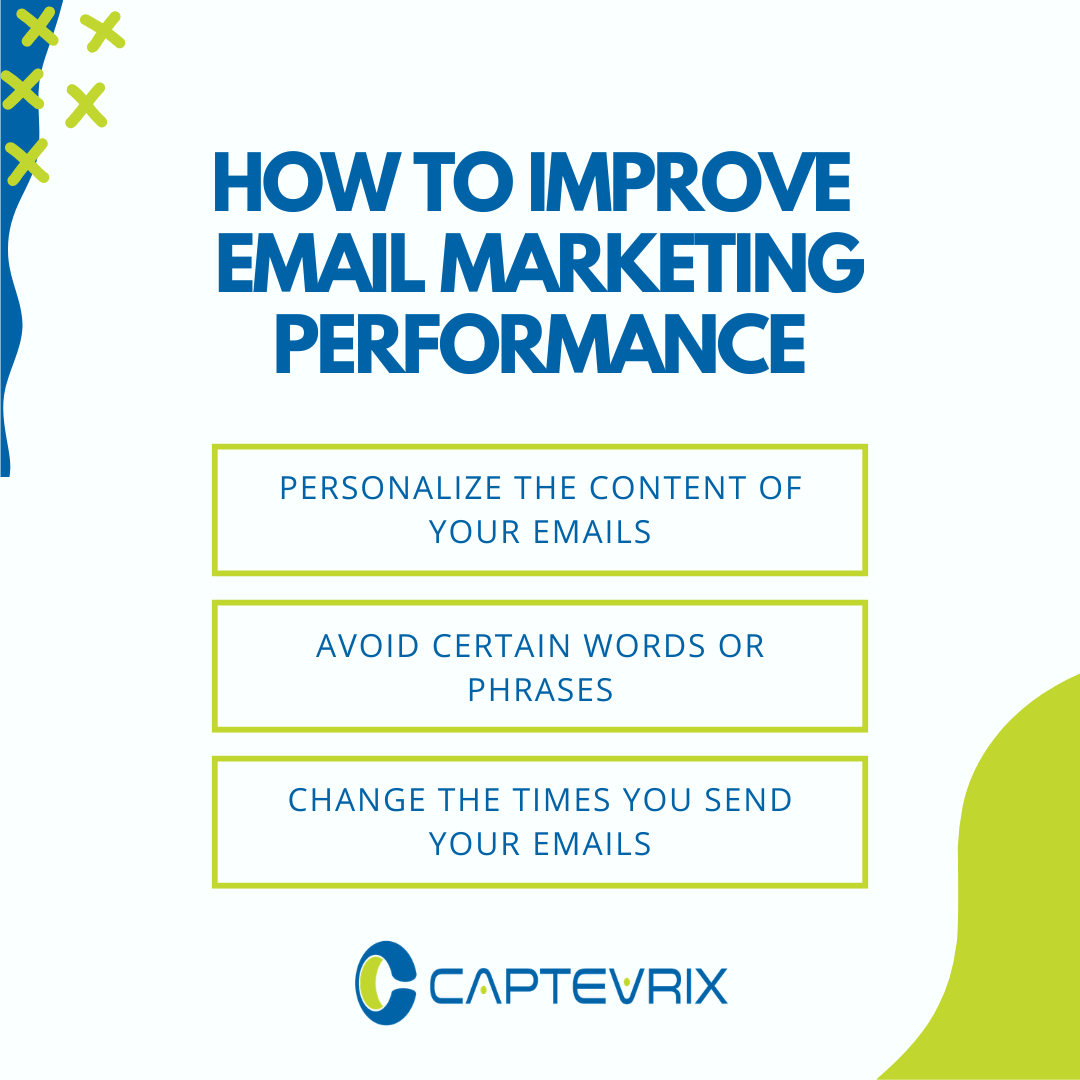 HOW TO IMPROVE EMAIL MARKETING PERFORMANCE

PERSONALIZE THE CONTENT OF YOUR EMAILS

AVOID CERTAIN WORDS OR PHRASES

CHANGE THE TIMES YOU SEND YOUR EMAILS

CAPTEVRIX